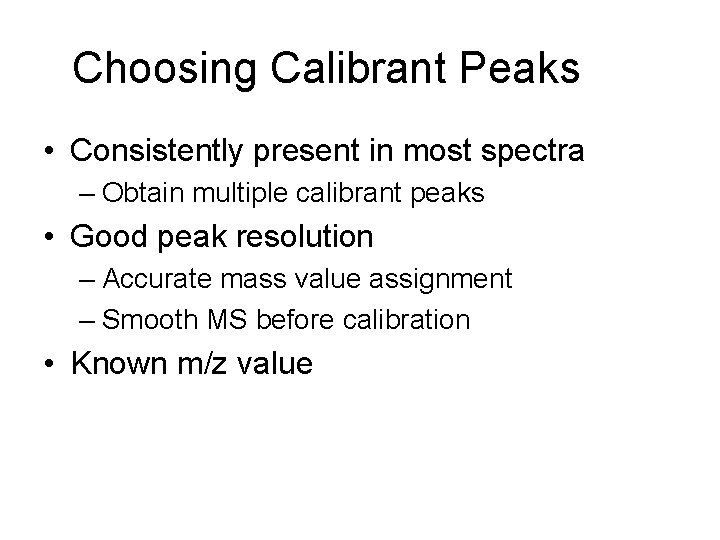 Choosing Calibrant Peaks

• Consistently present in most spectra
– Obtain multiple calibrant peaks
• Good peak resolution
– Accurate mass value assignment
– Smooth MS before calibration
• Known m/z value